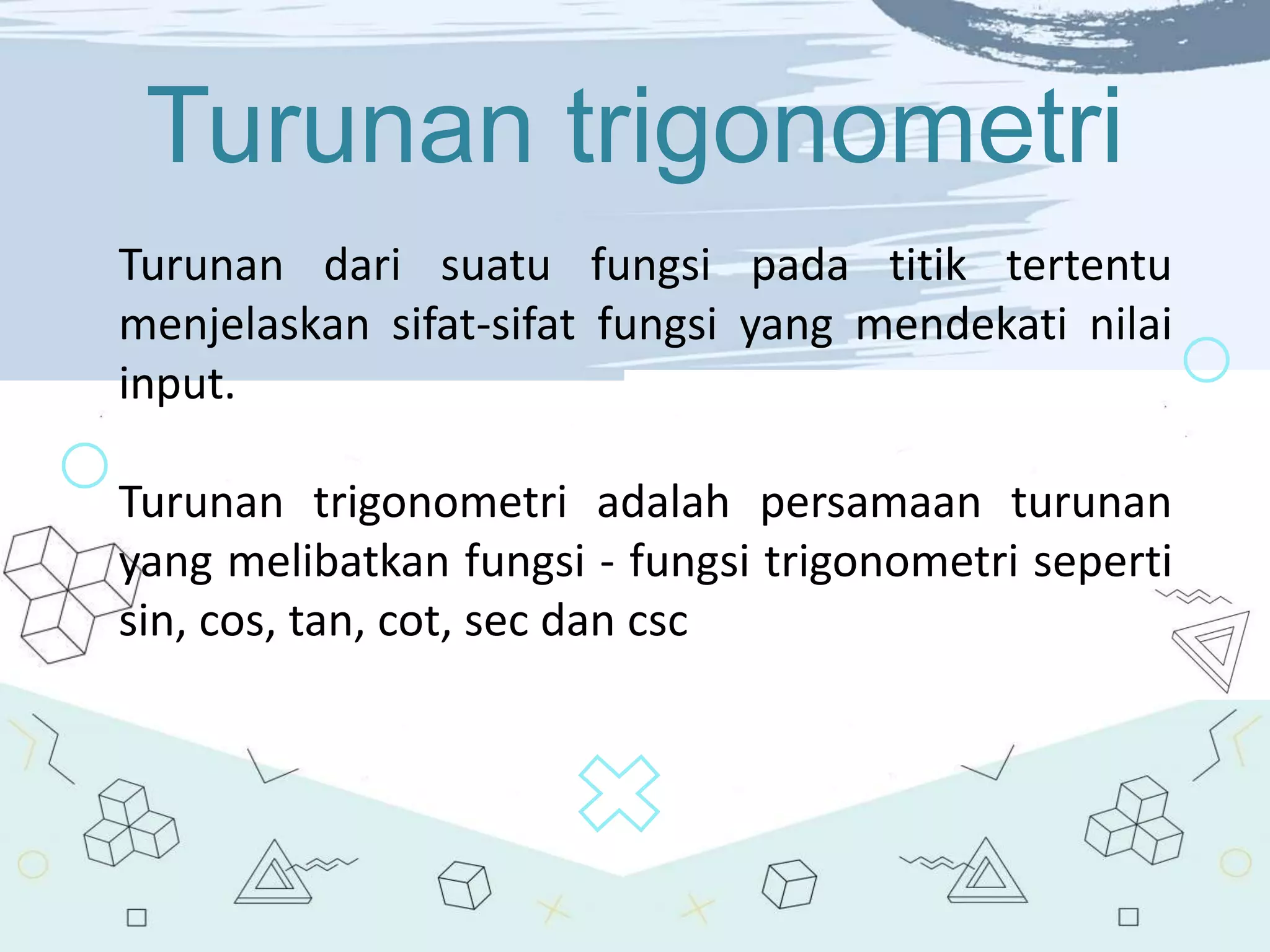 Turunan trigonometri

Turunan dari suatu fungsi pada titik tertentu menjelaskan sifat-sifat fungsi yang mendekati nilai input.

Turunan trigonometri adalah persamaan turunan yang melibatkan fungsi - fungsi trigonometri seperti sin, cos, tan, cot, sec dan csc